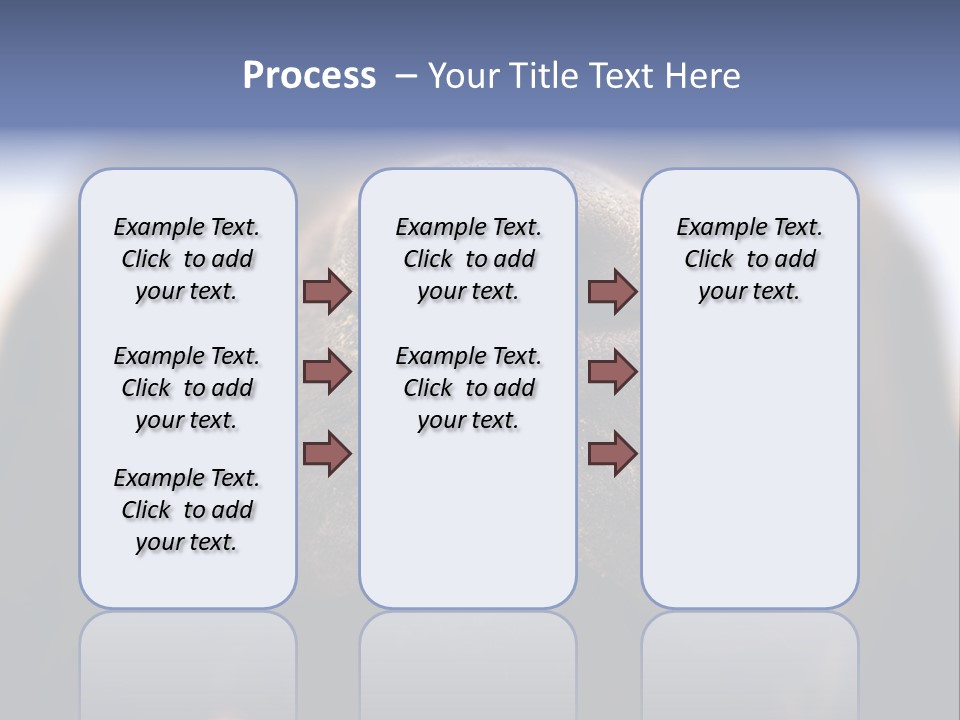 Process – Your Title Text Here

Example Text. Click to add your text.

Example Text. Click to add your text.

Example Text. Click to add your text.

Example Text. Click to add your text.

Example Text. Click to add your text.

Example Text. Click to add your text.